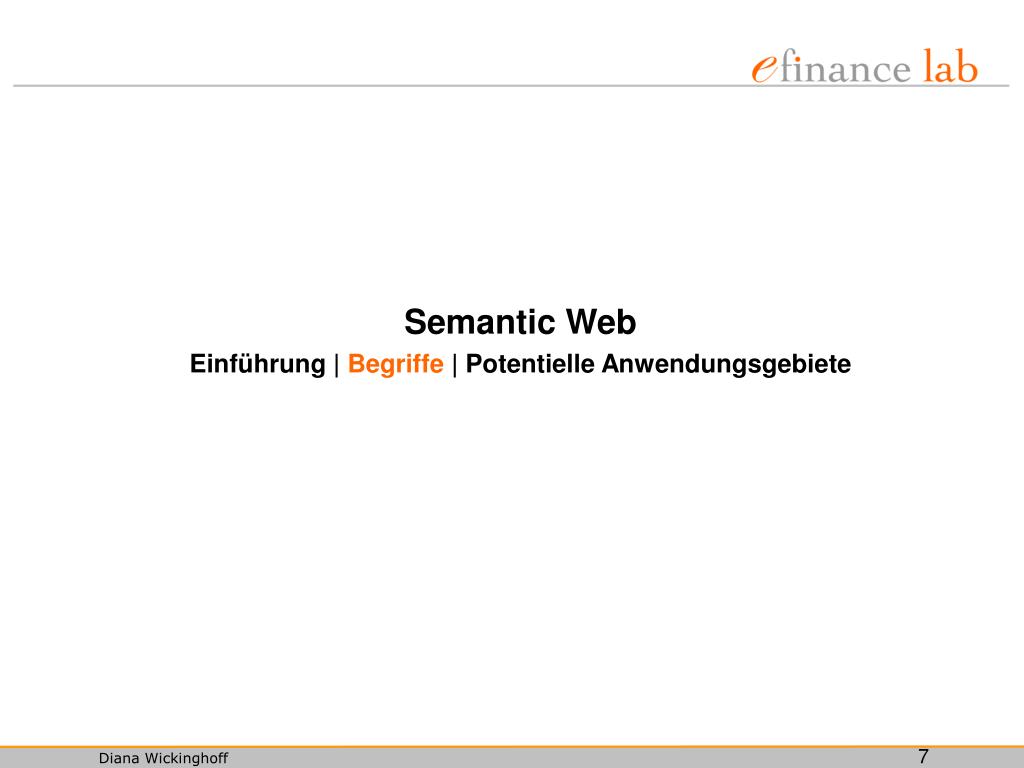 efinance lab

Semantic Web

Einführung | Begriffe | Potentielle Anwendungsgebiete

Diana Wickinghoff

7